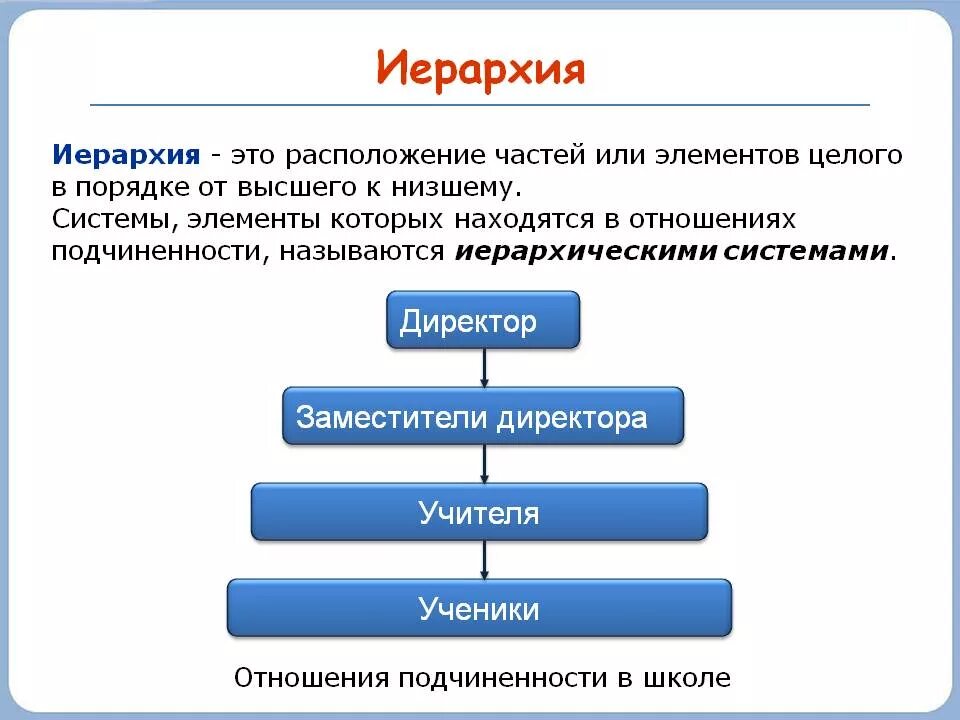 Иерархия

Иерархия - это расположение частей или элементов целого в порядке от высшего к низшему.
Системы, элементы которых находятся в отношениях подчиненности, называются иерархическими системами.

Директор

Заместители директора

Учителя

Ученики

Отношения подчиненности в школе